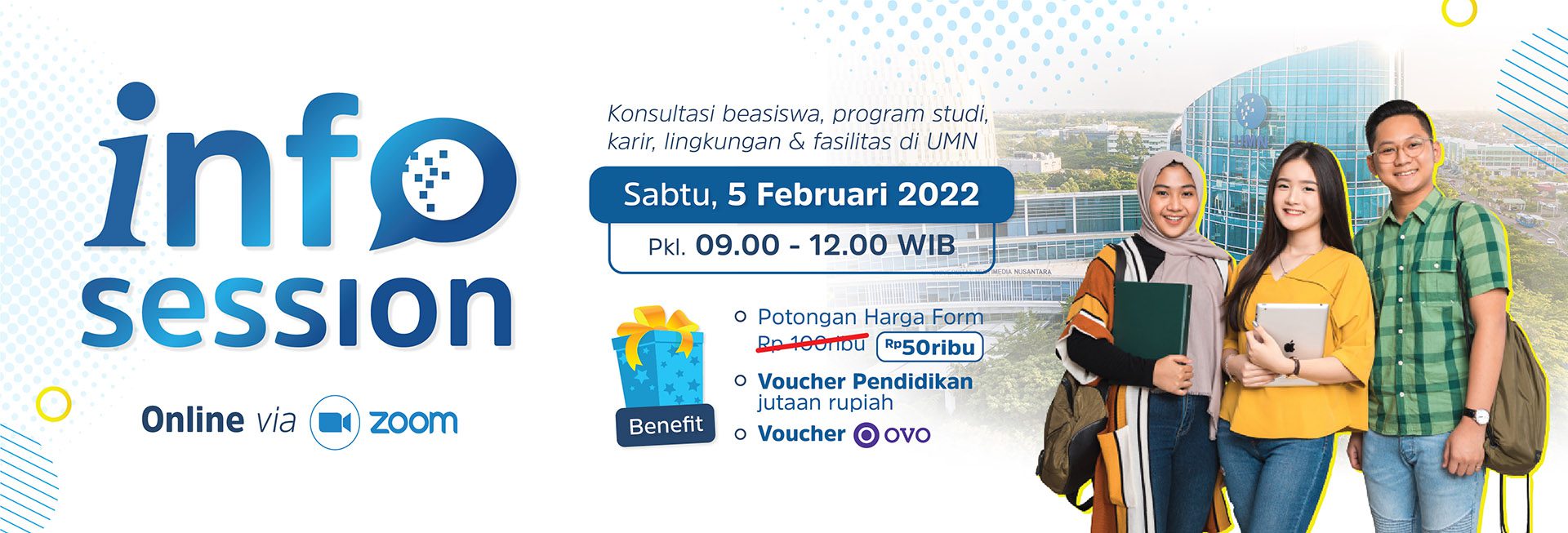 info session

Online via zoom

Konsultasi beasiswa, program studi, karir, lingkungan & fasilitas di UMN

Sabtu, 5 Februari 2022

Pkl. 09.00 - 12.00 WIB

Benefit

Potongan Harga Form
Rp 100ribu Rp50ribu

Voucher Pendidikan jutaan rupiah

Voucher OVO

UMN

MEDIA NUSANTARA